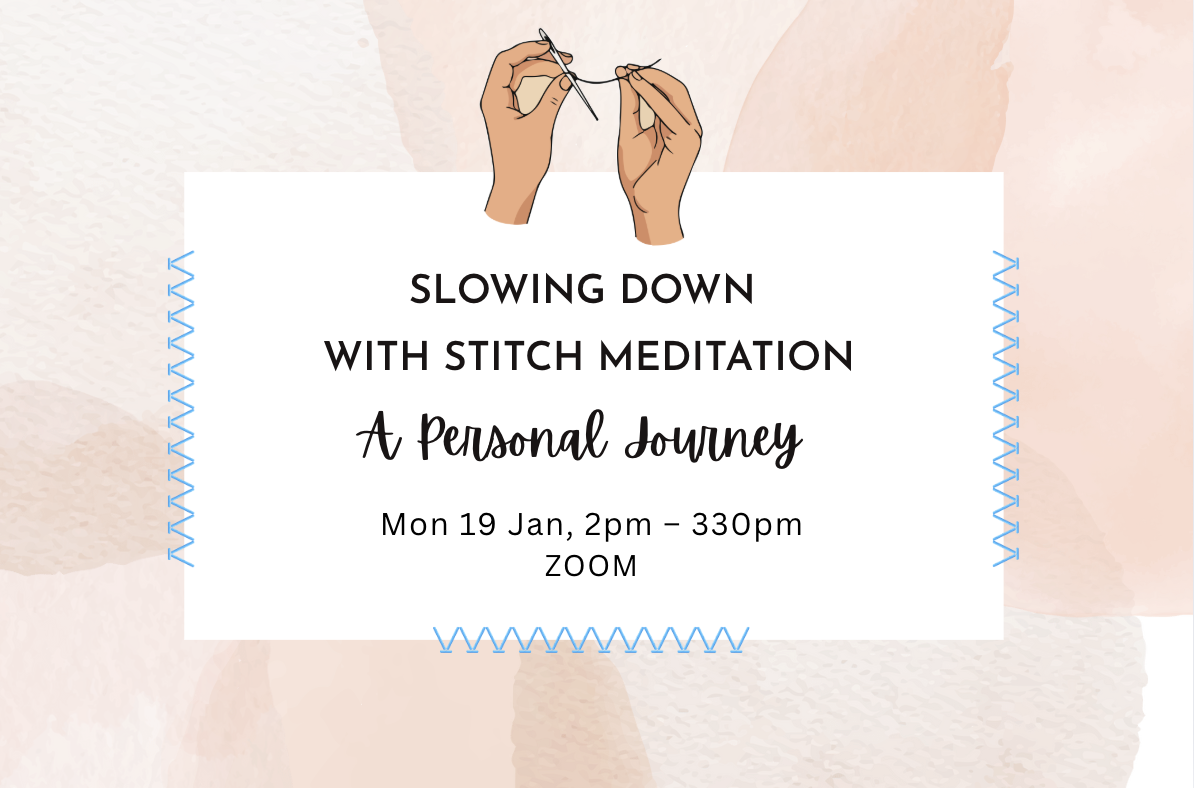 SLOWING DOWN
WITH STITCH MEDITATION
A Personal Journey

Mon 19 Jan, 2pm – 330pm
ZOOM